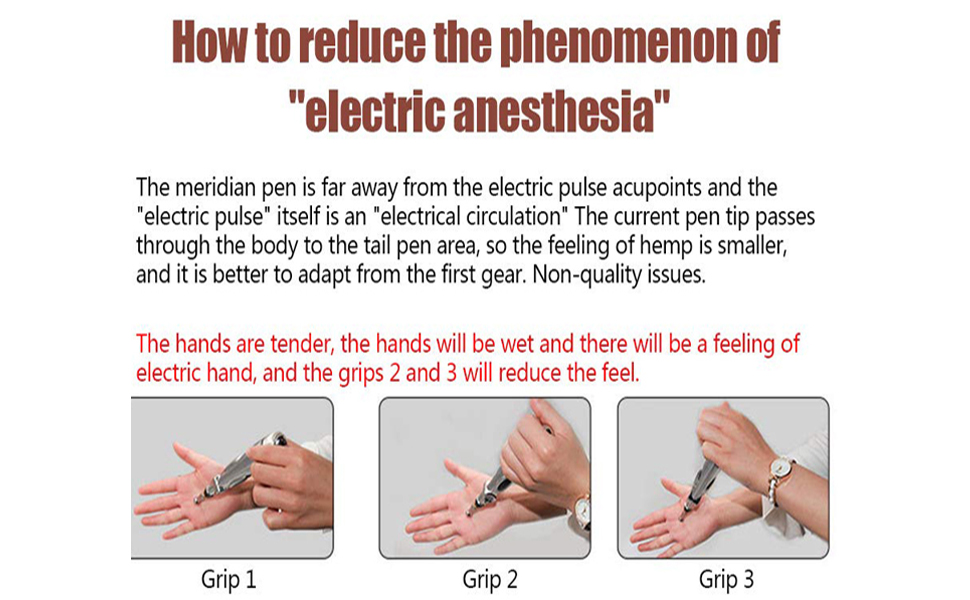 How to reduce the phenomenon of "electric anesthesia"

The meridian pen is far away from the electric pulse acupoints and the "electric pulse" itself is an "electrical circulation" The current pen tip passes through the body to the tail pen area, so the feeling of hemp is smaller, and it is better to adapt from the first gear. Non-quality issues.

The hands are tender, the hands will be wet and there will be a feeling of electric hand, and the grips 2 and 3 will reduce the feel.

Grip 1

Grip 2

Grip 3